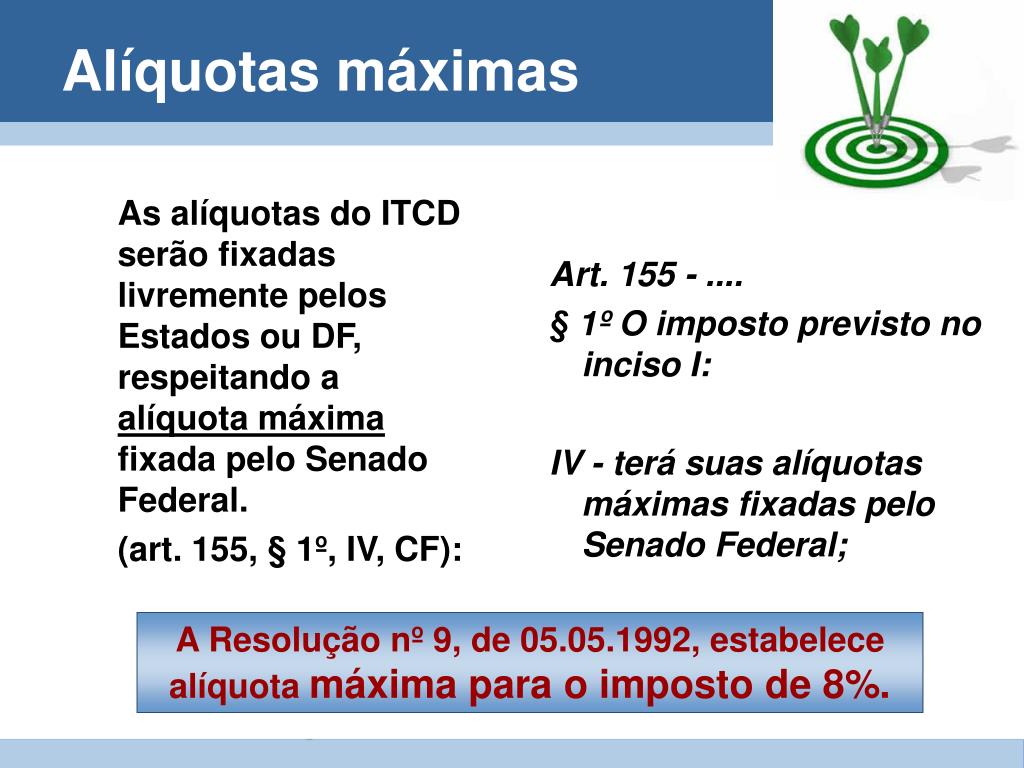 Alíquotas máximas

As alíquotas do ITCD serão fixadas livremente pelos Estados ou DF, respeitando a alíquota máxima fixada pelo Senado Federal.

(art. 155, § 1º, IV, CF):

Art. 155 - ....

§ 1º O imposto previsto no inciso I:

IV - terá suas alíquotas máximas fixadas pelo Senado Federal;

A Resolução nº 9, de 05.05.1992, estabelece alíquota máxima para o imposto de 8%.